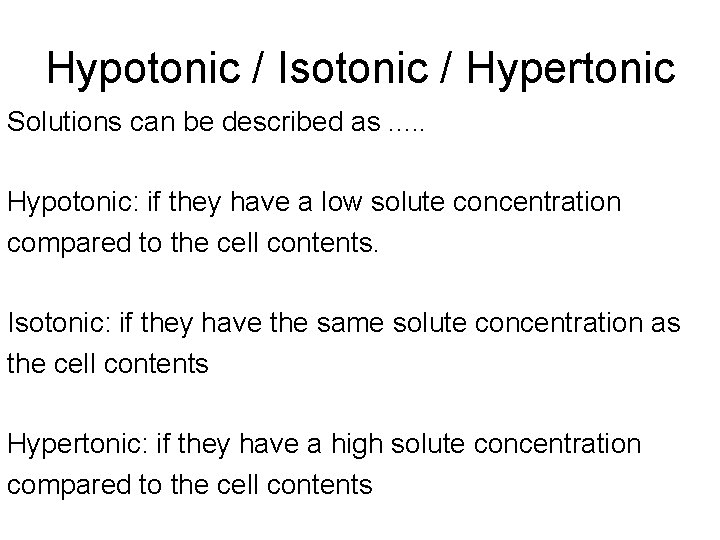 Hypotonic / Isotonic / Hypertonic

Solutions can be described as .....

Hypotonic: if they have a low solute concentration compared to the cell contents.

Isotonic: if they have the same solute concentration as the cell contents

Hypertonic: if they have a high solute concentration compared to the cell contents